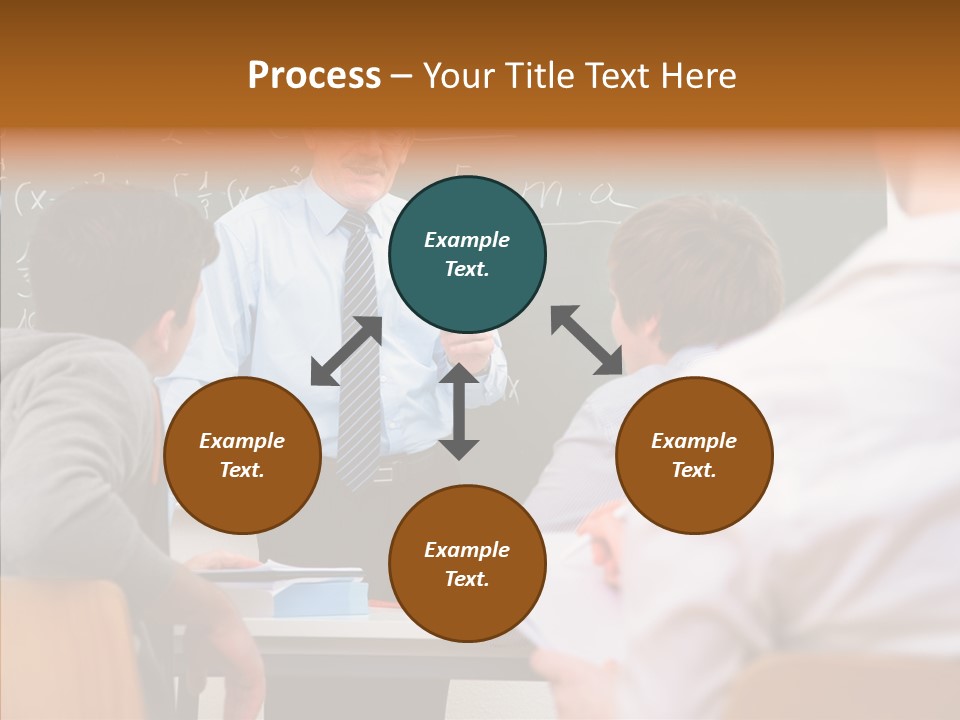 Process – Your Title Text Here

Example Text.

Example Text.

Example Text.

Example Text.